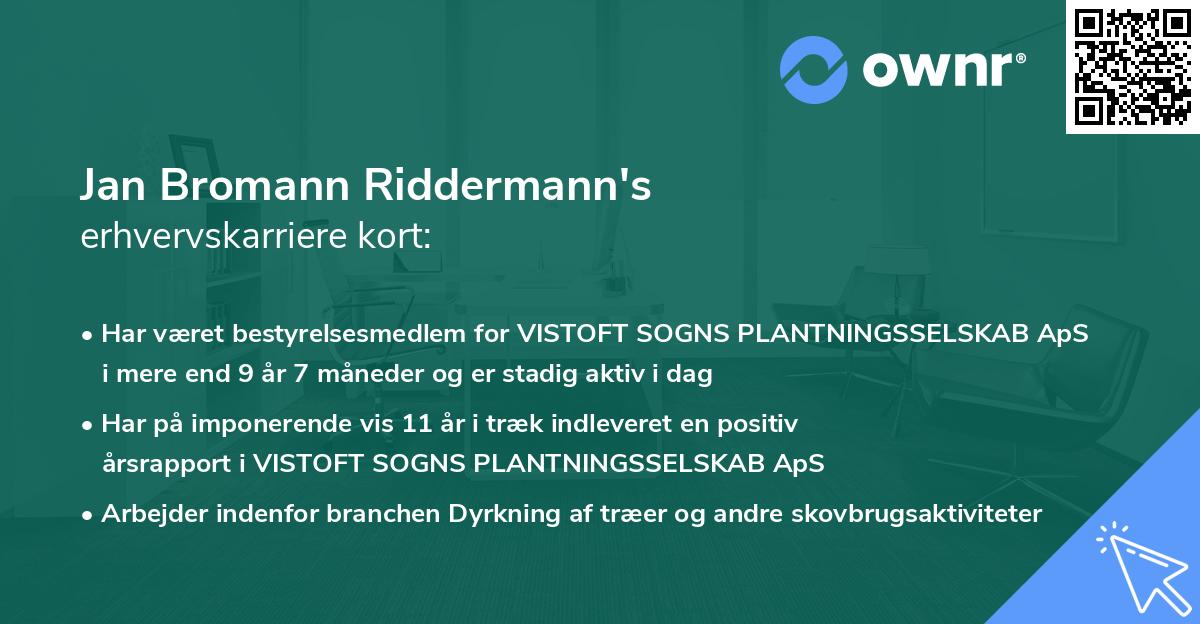 ownr®

Jan Bromann Riddermann's
erhvervskarriere kort:

• Har været bestyrelsesmedlem for VISTOFT SOGNS PLANTNINGSSELSKAB ApS i mere end 9 år 7 måneder og er stadig aktiv i dag

• Har på imponerende vis 11 år i træk indleveret en positiv årsrapport i VISTOFT SOGNS PLANTNINGSSELSKAB ApS

• Arbejder indenfor branchen Dyrkning af træer og andre skovbrugsaktiviteter